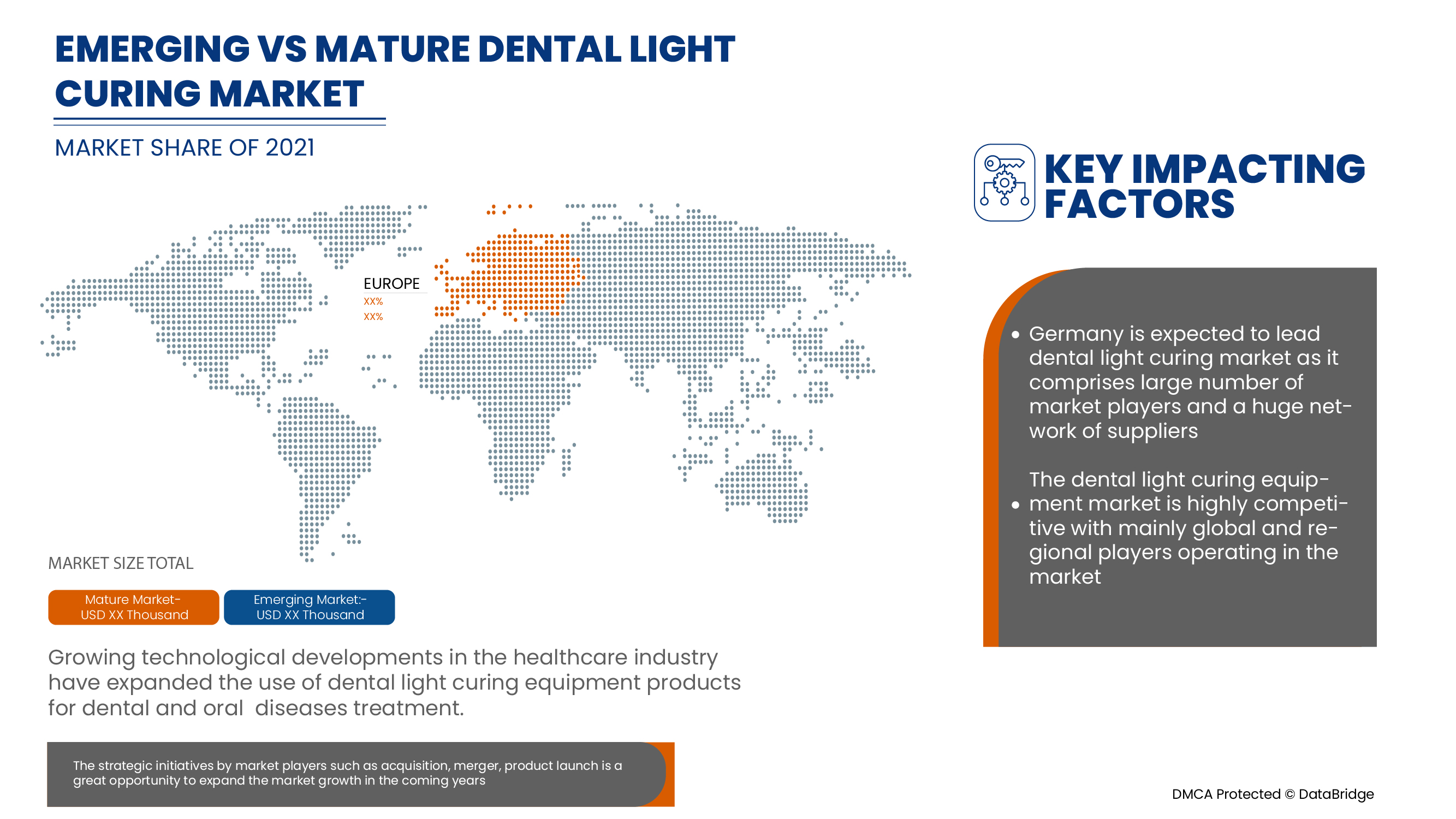 EMERGING VS MATURE DENTAL LIGHT CURING MARKET

MARKET SHARE OF 2021

EUROPE
XX%
XX%

MARKET SIZE TOTAL

Mature Market- USD XX Thousand

Emerging Market:- USD XX Thousand

Growing technological developments in the healthcare industry have expanded the use of dental light curing equipment products for dental and oral diseases treatment.

The strategic initiatives by market players such as acquisition, merger, product launch is a great opportunity to expand the market growth in the coming years

KEY IMPACTING FACTORS

• Germany is expected to lead dental light curing market as it comprises large number of market players and a huge network of suppliers

• The dental light curing equipment market is highly competitive with mainly global and regional players operating in the market

DMCA Protected © DataBridge